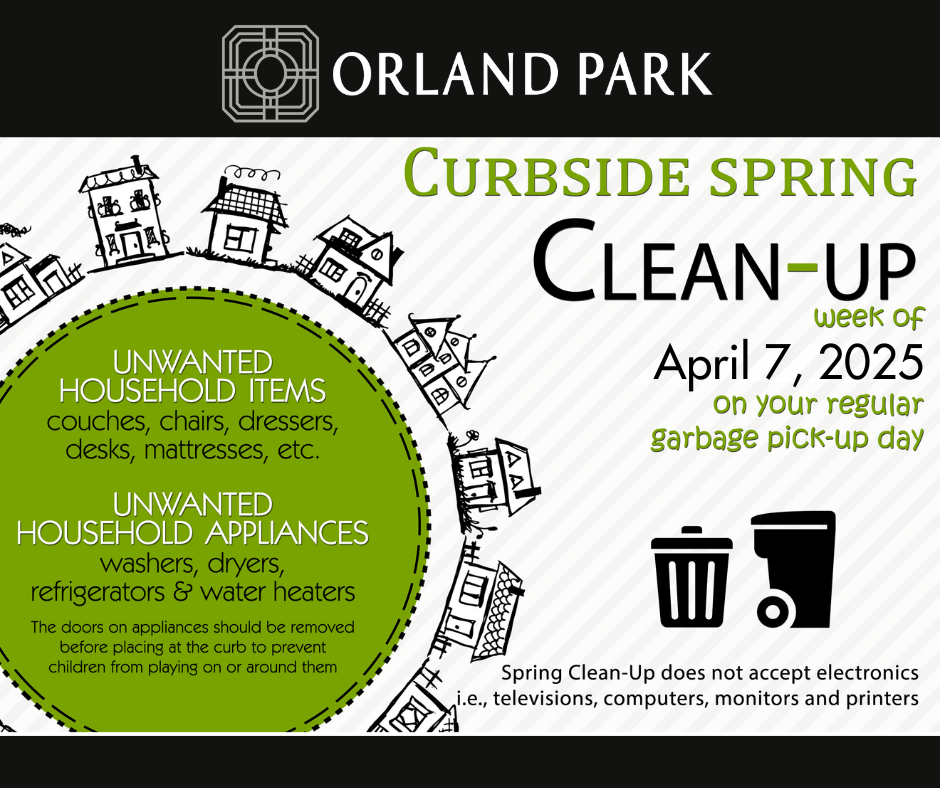 ORLAND PARK

CURBSIDE SPRING

CLEAN-UP

week of

April 7, 2025

on your regular garbage pick-up day

UNWANTED HOUSEHOLD ITEMS

couches, chairs, dressers, desks, mattresses, etc.

UNWANTED HOUSEHOLD APPLIANCES

washers, dryers, refrigerators & water heaters

The doors on appliances should be removed before placing at the curb to prevent children from playing on or around them

Spring Clean-Up does not accept electronics i.e., televisions, computers, monitors and printers